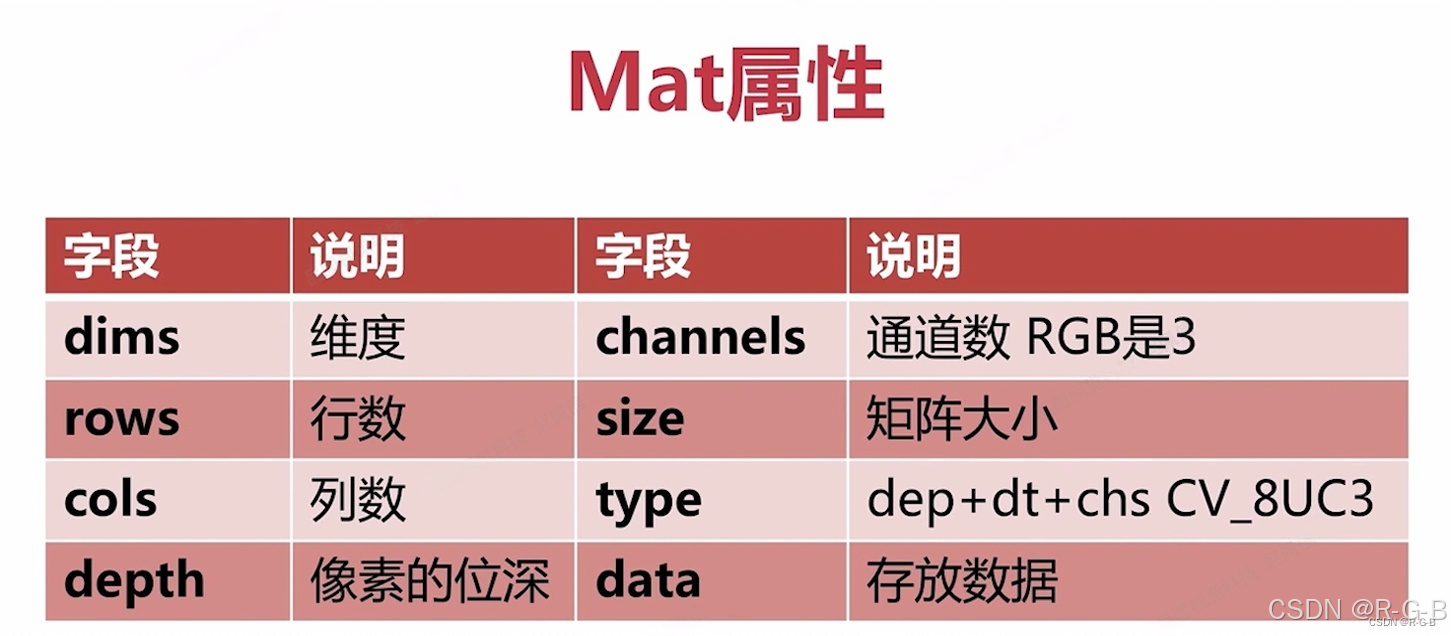 Mat属性

| 字段 | 说明 | 字段 | 说明 |
|---|---|---|---|
| dims | 维度 | channels | 通道数 RGB是3 |
| rows | 行数 | size | 矩阵大小 |
| cols | 列数 | type | dep+dt+chs CV_8UC3 |
| depth | 像素的位深 | data | 存放数据 |

CSDN @R-G-B
CSDN @R-G-B